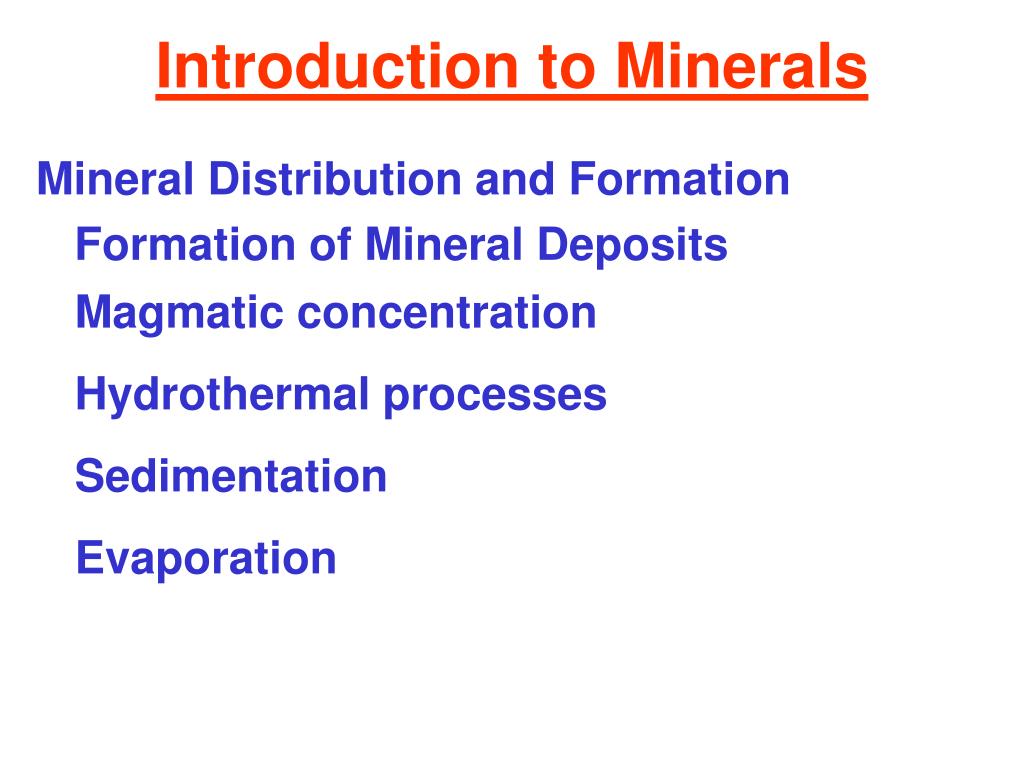 Introduction to Minerals

Mineral Distribution and Formation

Formation of Mineral Deposits

Magmatic concentration

Hydrothermal processes

Sedimentation

Evaporation